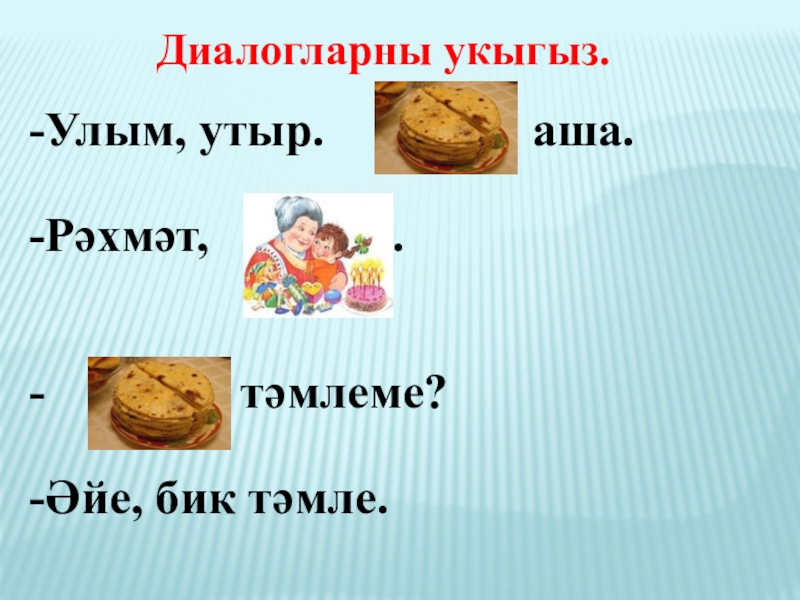 Диалогларны укыгыз.

-Улым, утыр. аша.

-Рәхмәт, .

- тәмлеме?

-Әйе, бик тәмле.